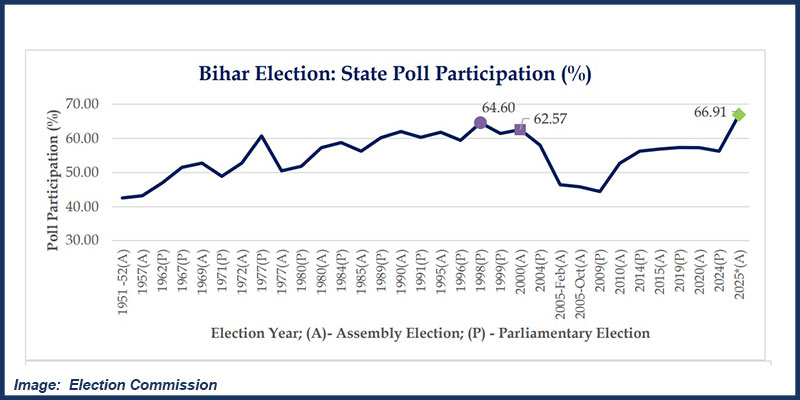 Bihar Election: State Poll Participation (%)

Poll Participation (%)

70.00
60.00
50.00
40.00
30.00

64.60
62.57
66.91

1951 -52(A)
1957(A)
1962(P)
1967(P)
1969(A)
1971(P)
1972(A)
1977(P)
1977(A)
1980(P)
1980(A)
1984(P)
1985(A)
1989(P)
1990(A)
1991(P)
1995(A)
1996(P)
1998(P)
1999(P)
2000(A)
2004(P)
2005-Feb(A)
2005-Oct(A)
2009(P)
2010(A)
2014(P)
2015(A)
2019(P)
2020(A)
2024(P)
2025*(A)

Election Year; (A)- Assembly Election; (P) - Parliamentary Election

Image: Election Commission